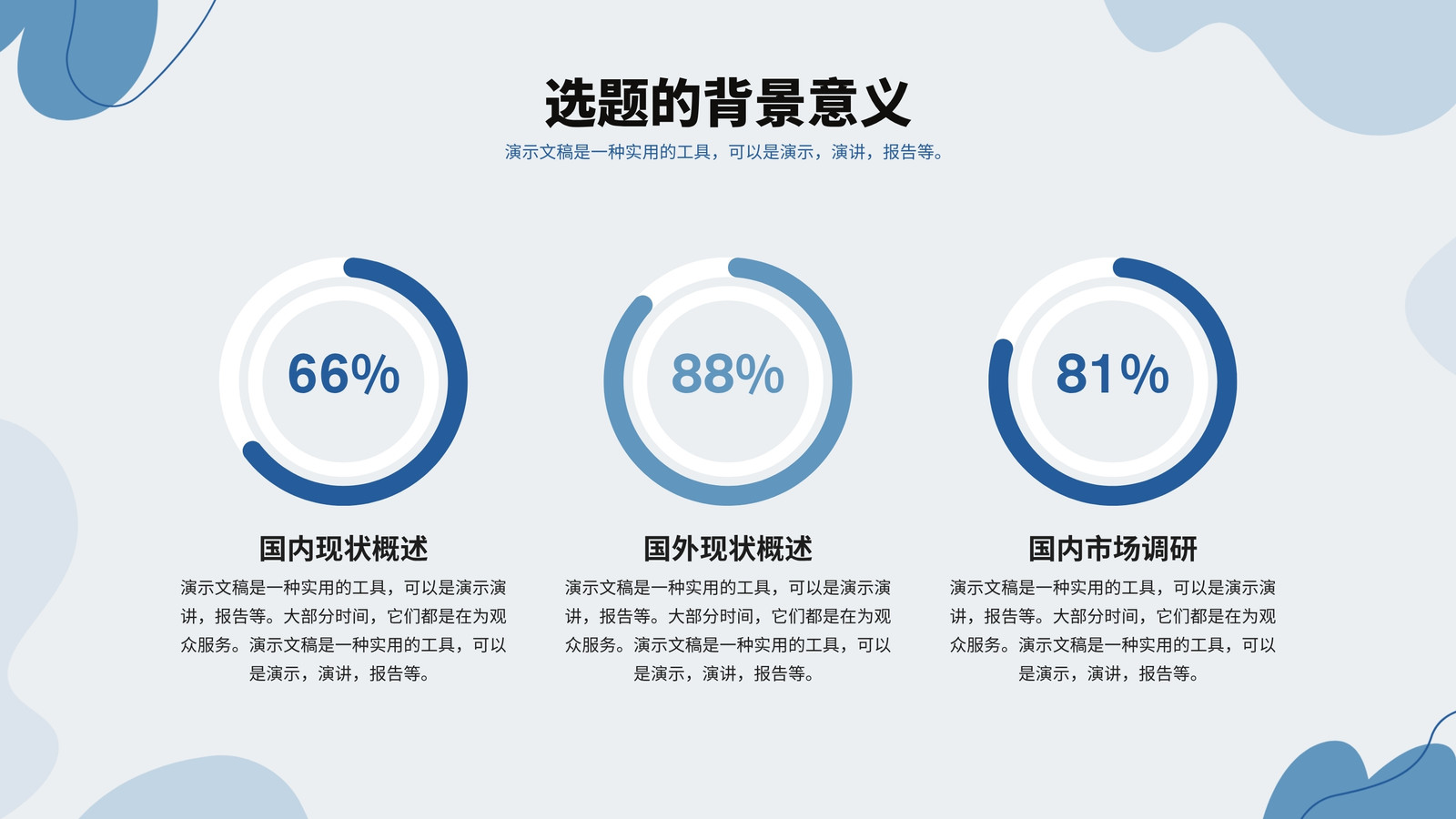 选题的背景意义

演示文稿是一种实用的工具，可以是演示，演讲，报告等。

66%

国内现状概述

演示文稿是一种实用的工具，可以是演示演讲，报告等。大部分时间，它们都是在为观众服务。演示文稿是一种实用的工具，可以是演示，演讲，报告等。

88%

国外现状概述

演示文稿是一种实用的工具，可以是演示演讲，报告等。大部分时间，它们都是在为观众服务。演示文稿是一种实用的工具，可以是演示，演讲，报告等。

81%

国内市场调研

演示文稿是一种实用的工具，可以是演示演讲，报告等。大部分时间，它们都是在为观众服务。演示文稿是一种实用的工具，可以是演示，演讲，报告等。